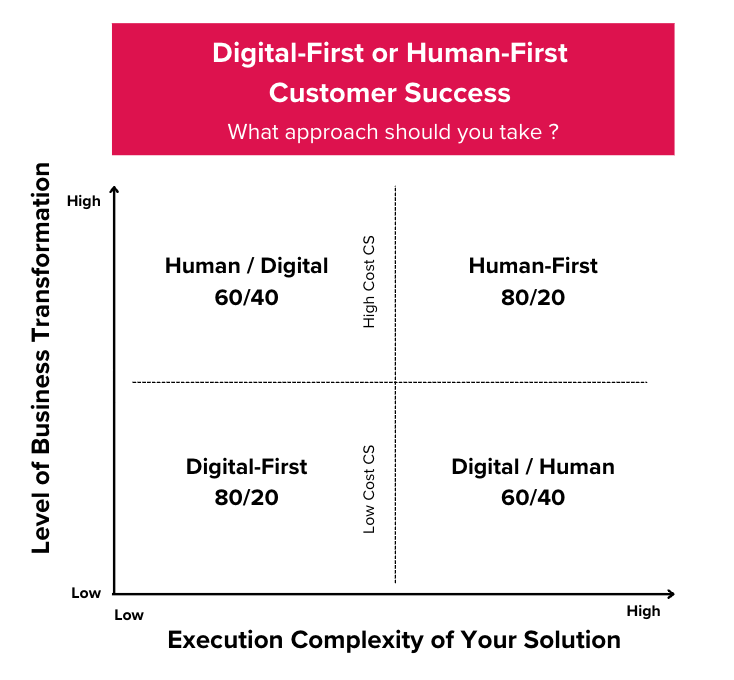 Digital-First or Human-First
Customer Success
What approach should you take ?

Level of Business Transformation

High

Human / Digital
60/40

High Cost CS

Human-First
80/20

Digital-First
80/20

Low Cost CS

Digital / Human
60/40

Low

Low

High

Execution Complexity of Your Solution